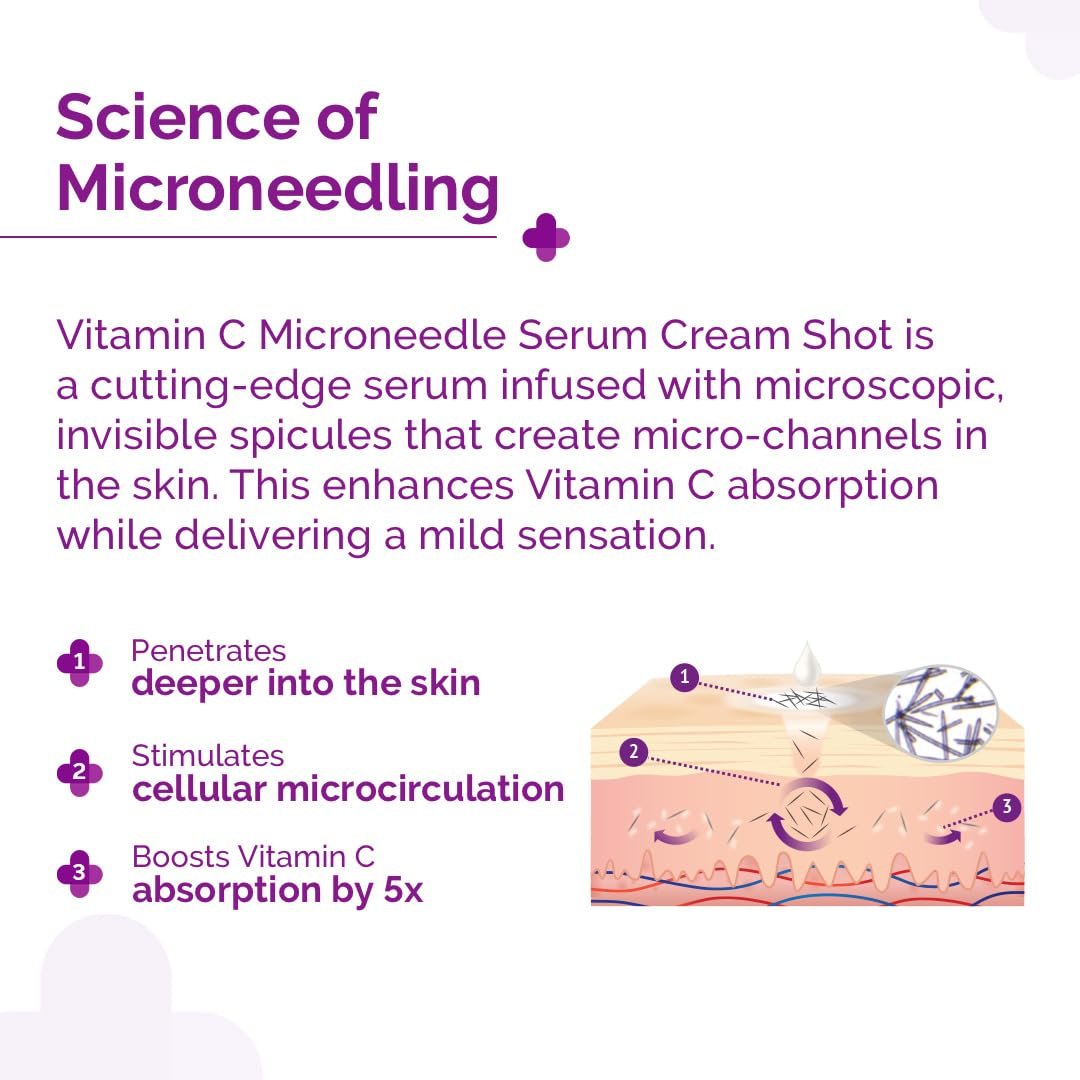 Science of Microneedling

Vitamin C Microneedle Serum Cream Shot is a cutting-edge serum infused with microscopic, invisible spicules that create micro-channels in the skin. This enhances Vitamin C absorption while delivering a mild sensation.

1 Penetrates
deeper into the skin

2 Stimulates
cellular microcirculation

3 Boosts Vitamin C
absorption by 5x

1
2
3